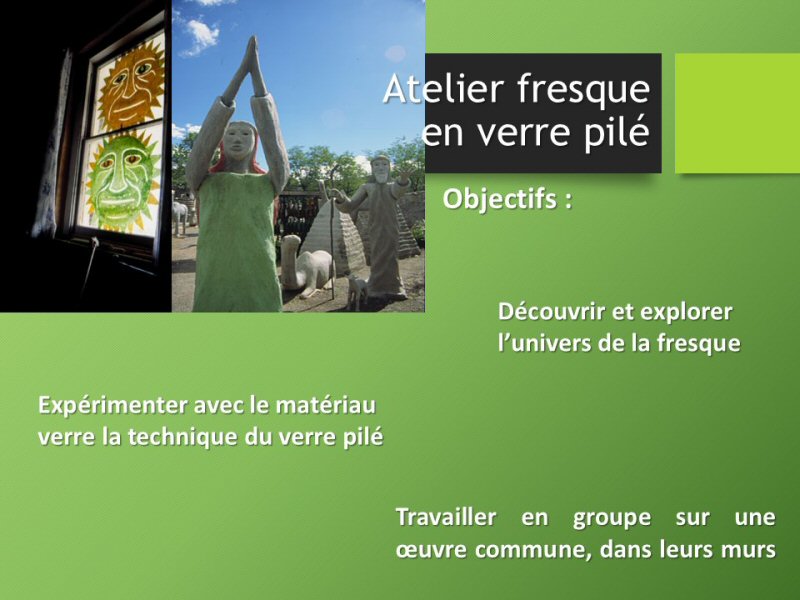 Atelier fresque en verre pilé

Objectifs :

Découvrir et explorer l'univers de la fresque

Expérimenter avec le matériau verre la technique du verre pilé

Travailler en groupe sur une œuvre commune, dans leurs murs